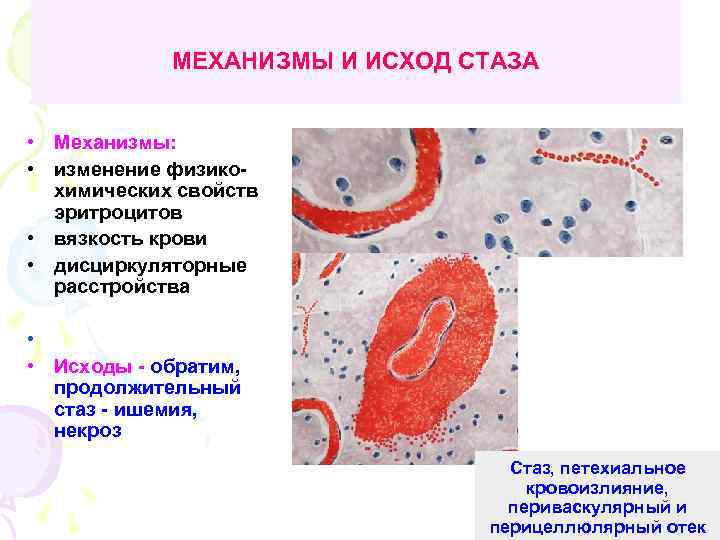 МЕХАНИЗМЫ И ИСХОД СТАЗА

• Механизмы:
• изменение физико-химических свойств эритроцитов
• вязкость крови
• дисциркуляторные расстройства

•

• Исходы - обратим, продолжительный стаз - ишемия, некроз

Стаз, петехиальное кровоизлияние, периваскулярный и перицеллюлярный отек